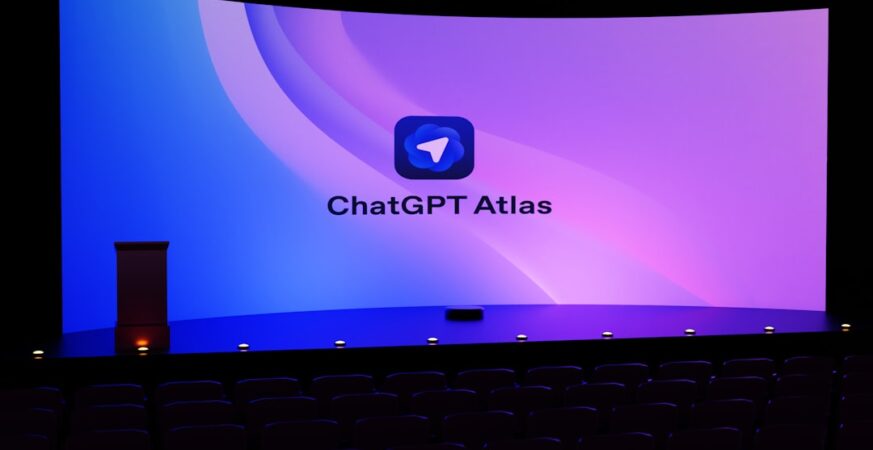 ChatGPT Atlas